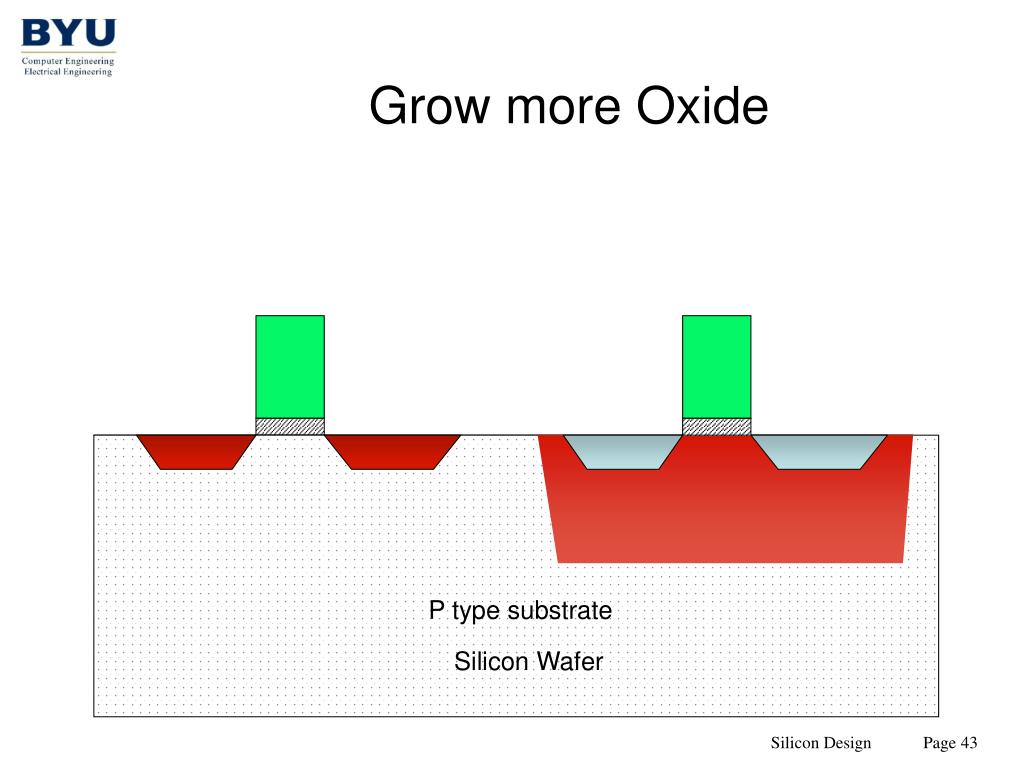 BYU
Computer Engineering
Electrical Engineering

Grow more Oxide

P type substrate

Silicon Wafer

Silicon Design

Page 43